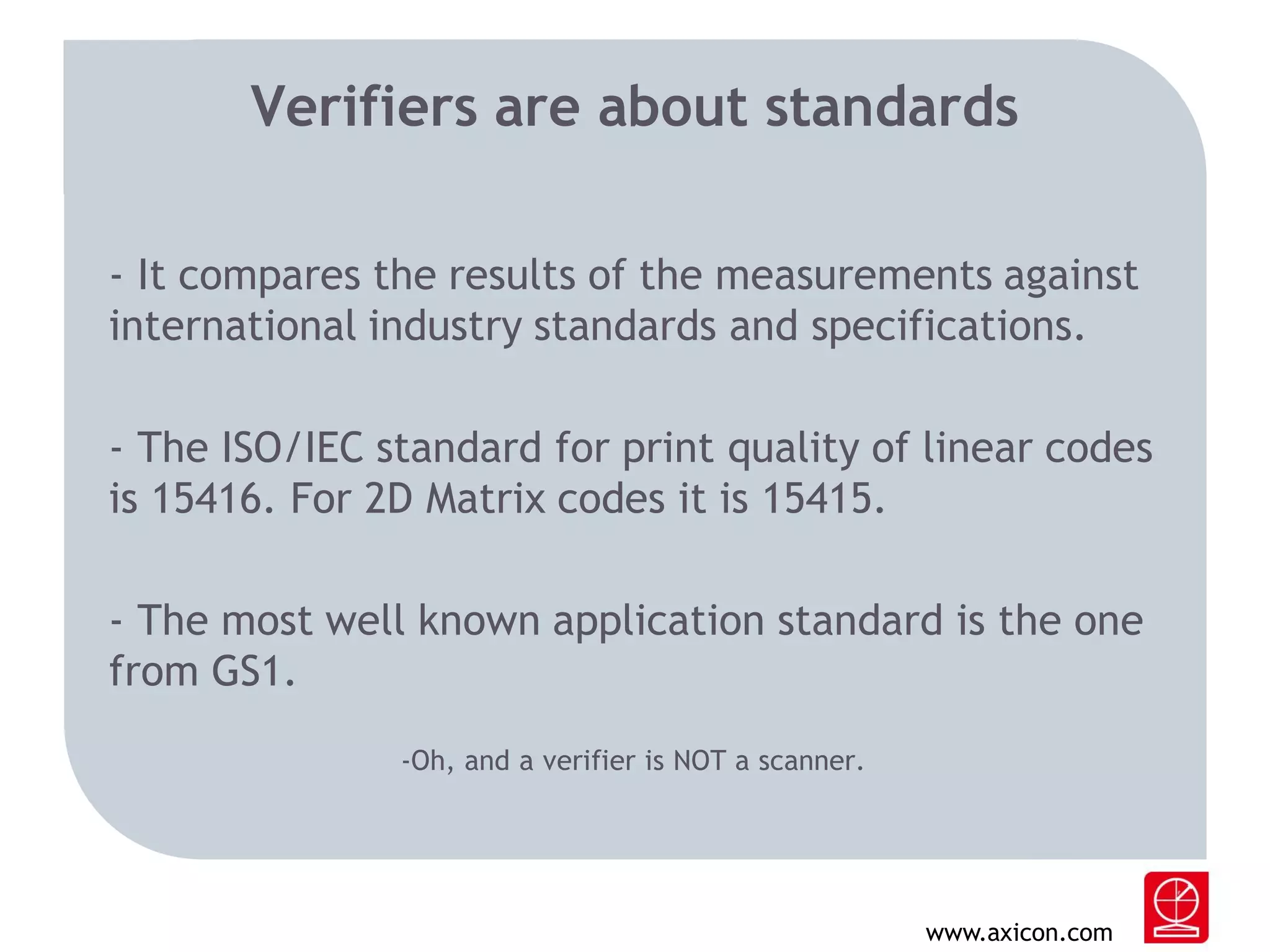 Verifiers are about standards

- It compares the results of the measurements against international industry standards and specifications.

- The ISO/IEC standard for print quality of linear codes is 15416. For 2D Matrix codes it is 15415.

- The most well known application standard is the one from GS1.

-Oh, and a verifier is NOT a scanner.

www.axicon.com